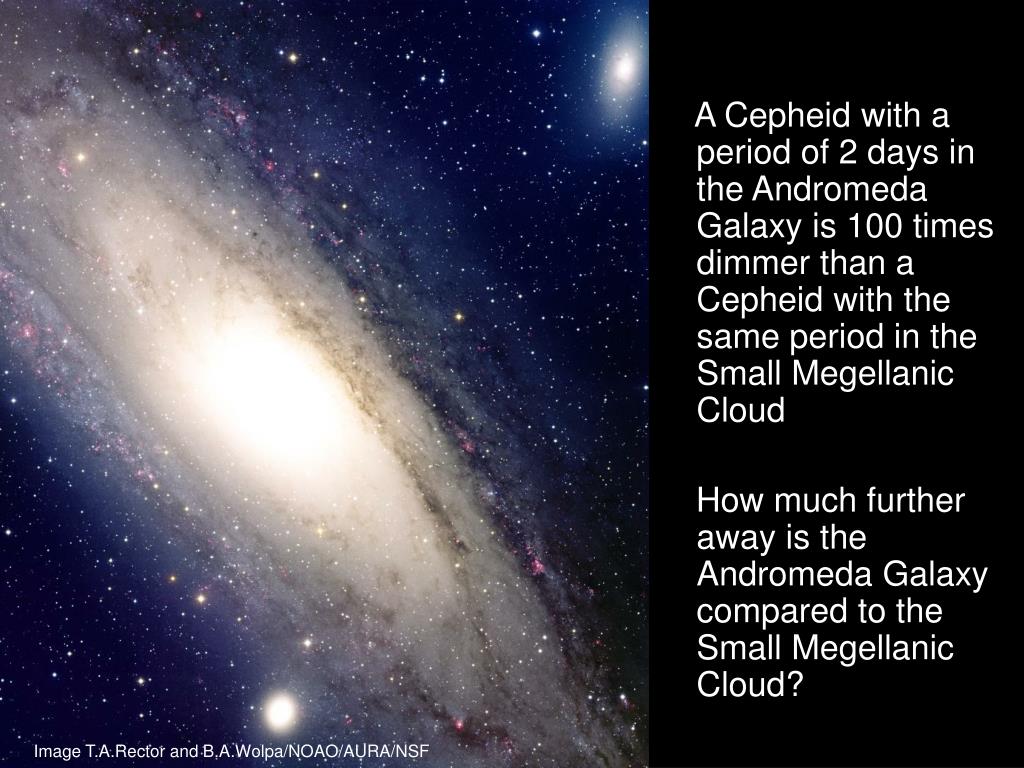 A Cepheid with a period of 2 days in the Andromeda Galaxy is 100 times dimmer than a Cepheid with the same period in the Small Megellanic Cloud

How much further away is the Andromeda Galaxy compared to the Small Megellanic Cloud?

Image T.A.Rector and B.A.Wolpa/NOAO/AURA/NSF